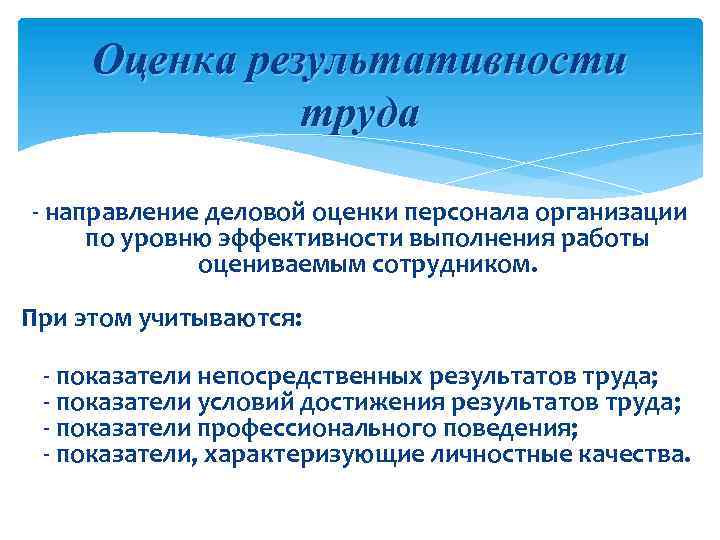 Оценка результативности труда

- направление деловой оценки персонала организации по уровню эффективности выполнения работы оцениваемым сотрудником.

При этом учитываются:

- показатели непосредственных результатов труда;
- показатели условий достижения результатов труда;
- показатели профессионального поведения;
- показатели, характеризующие личностные качества.